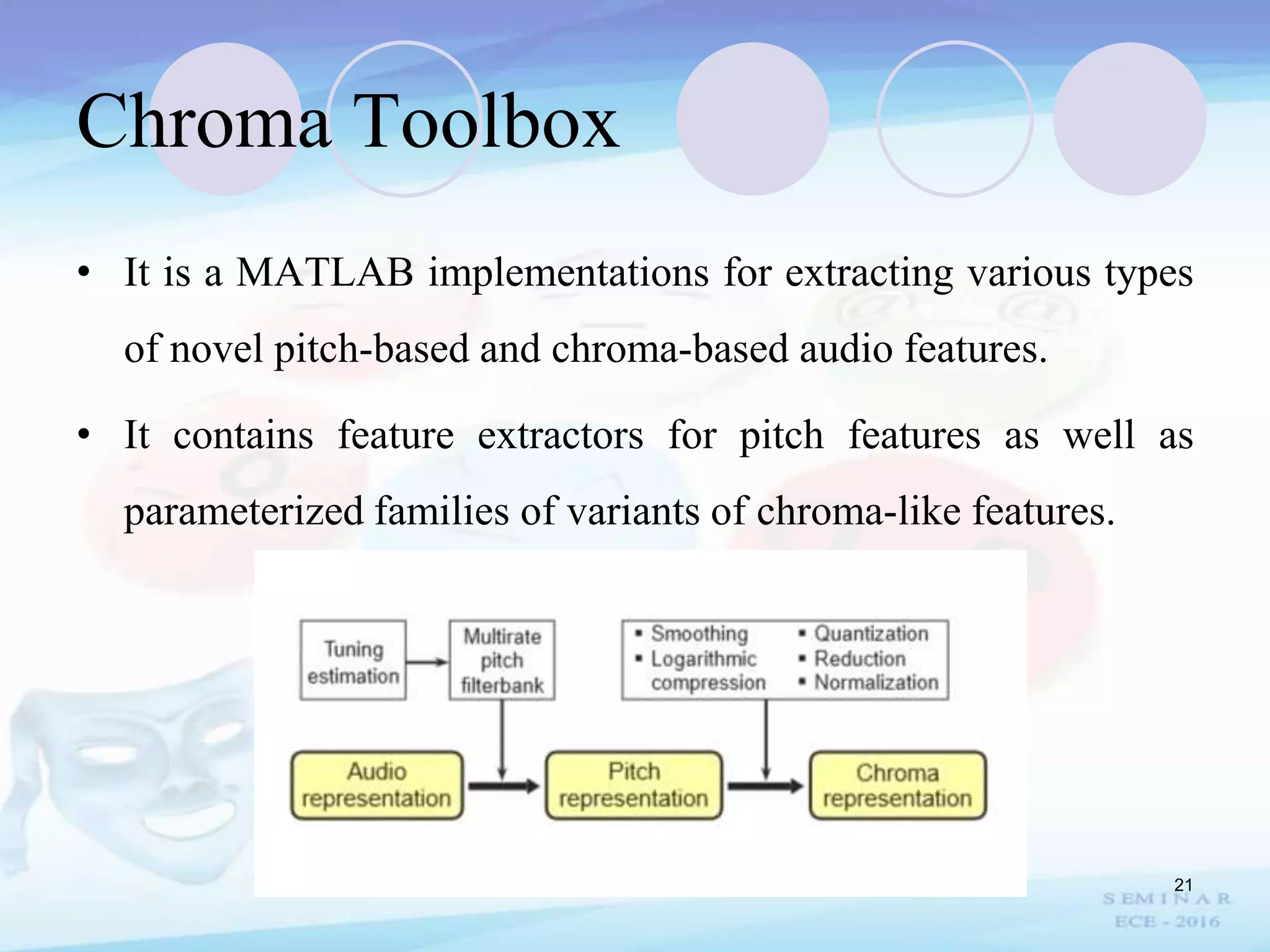 Chroma Toolbox

• It is a MATLAB implementations for extracting various types of novel pitch-based and chroma-based audio features.

• It contains feature extractors for pitch features as well as parameterized families of variants of chroma-like features.

Tuning estimation

Multirate pitch filterbank

▪ Smoothing
▪ Logarithmic compression
▪ Quantization
▪ Reduction
▪ Normalization

Audio representation

Pitch representation

Chroma representation

21

SEMINAR
ECE - 2016